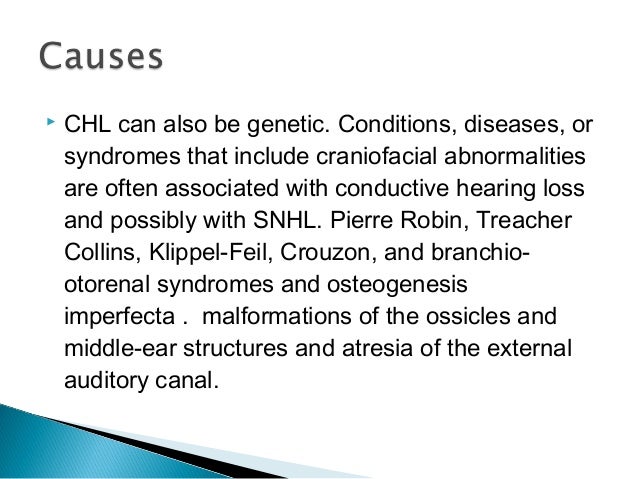 Causes

CHL can also be genetic. Conditions, diseases, or syndromes that include craniofacial abnormalities are often associated with conductive hearing loss and possibly with SNHL. Pierre Robin, Treacher Collins, Klippel-Feil, Crouzon, and branchio-otorenal syndromes and osteogenesis imperfecta .  malformations of the ossicles and middle-ear structures and atresia of the external auditory canal.